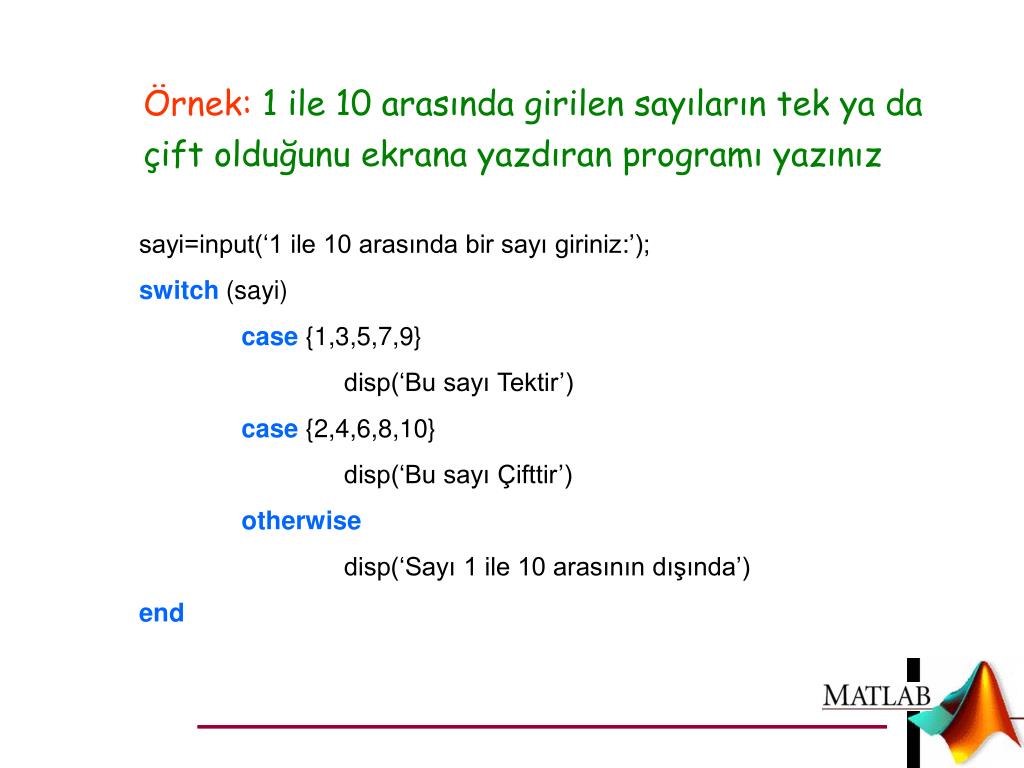 Örnek: 1 ile 10 arasında girilen sayıların tek ya da çift olduğunu ekrana yazdıran programı yazınız

sayi=input(‘1 ile 10 arasında bir sayı giriniz:’);
switch (sayi)
case {1,3,5,7,9}
disp(‘Bu sayı Tektir’)
case {2,4,6,8,10}
disp(‘Bu sayı Çifttir’)
otherwise
disp(‘Sayı 1 ile 10 arasının dışında’)
end

MATLAB